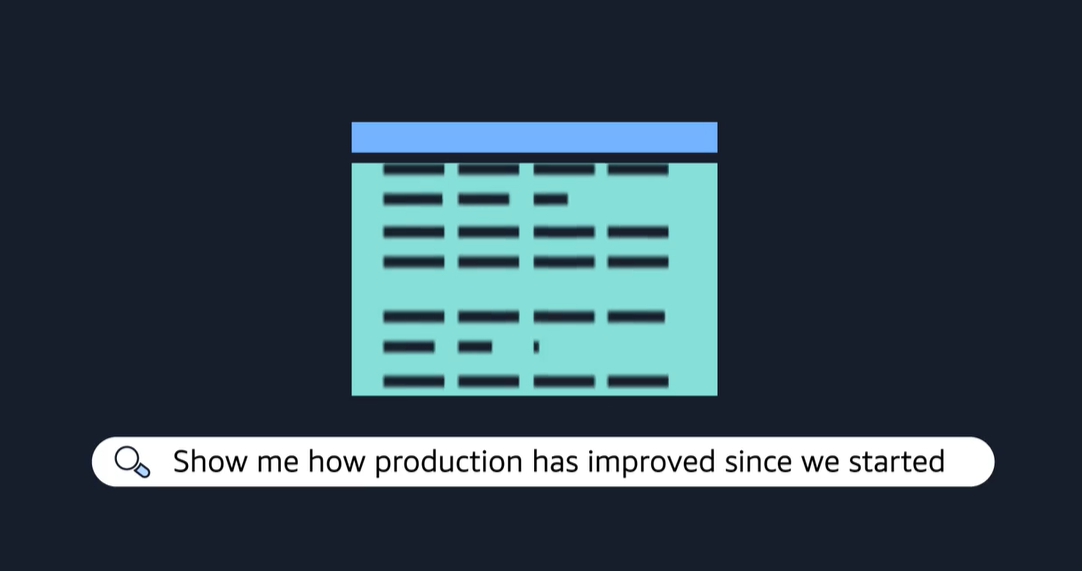 Show me how production has improved since we started